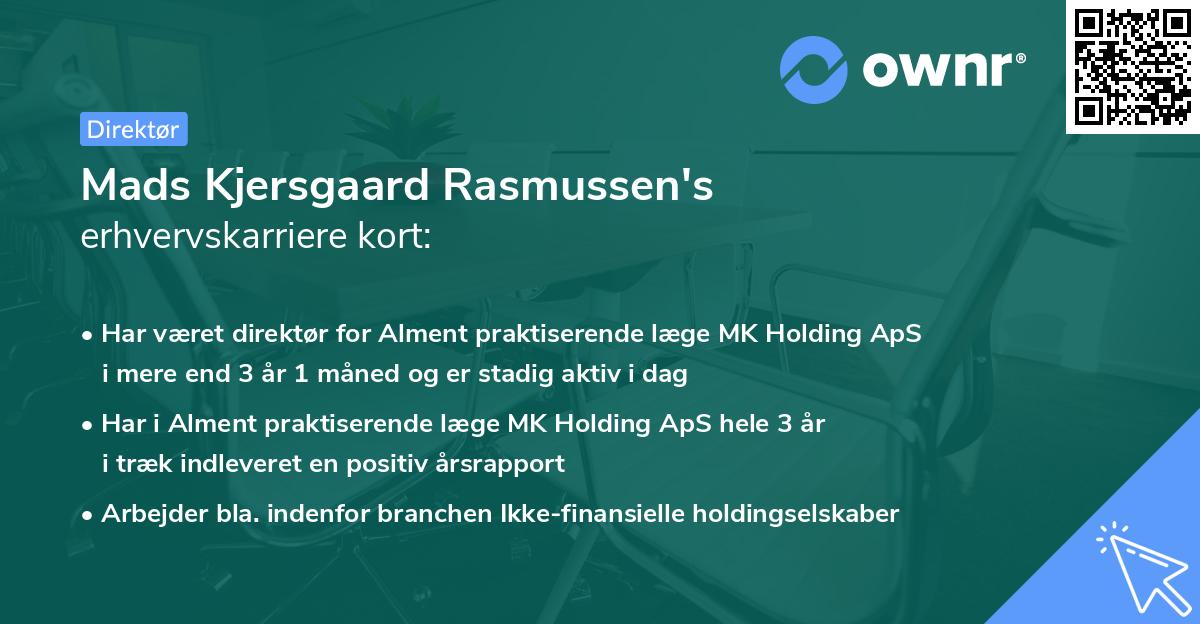 ownr®

Direktør

Mads Kjersgaard Rasmussen's erhvervskarriere kort:

• Har været direktør for Alment praktiserende læge MK Holding ApS i mere end 3 år 1 måned og er stadig aktiv i dag

• Har i Alment praktiserende læge MK Holding ApS hele 3 år i træk indleveret en positiv årsrapport

• Arbejder bla. indenfor branchen Ikke-finansielle holdingselskaber